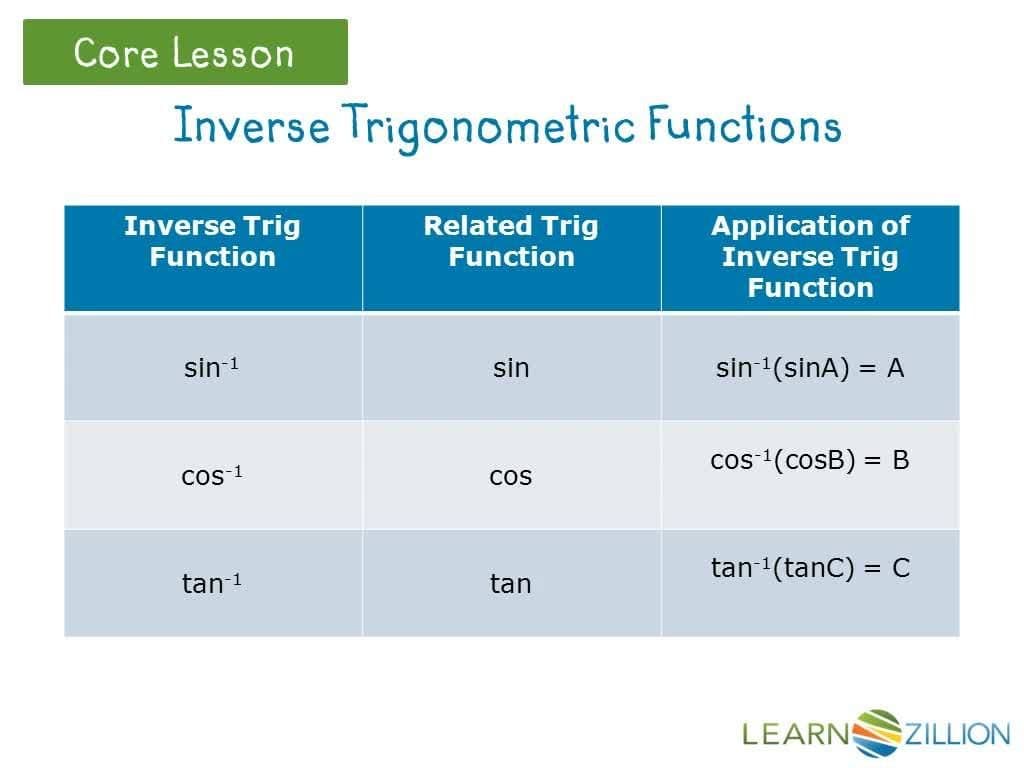 Core Lesson

Inverse Trigonometric Functions

| Inverse Trig Function | Related Trig Function | Application of Inverse Trig Function |
|---|---|---|
| $\sin^{-1}$ | sin | $\sin^{-1}(\sin A) = A$ |
| $\cos^{-1}$ | cos | $\cos^{-1}(\cos B) = B$ |
| $\tan^{-1}$ | tan | $\tan^{-1}(\tan C) = C$ |

LEARNZILLION